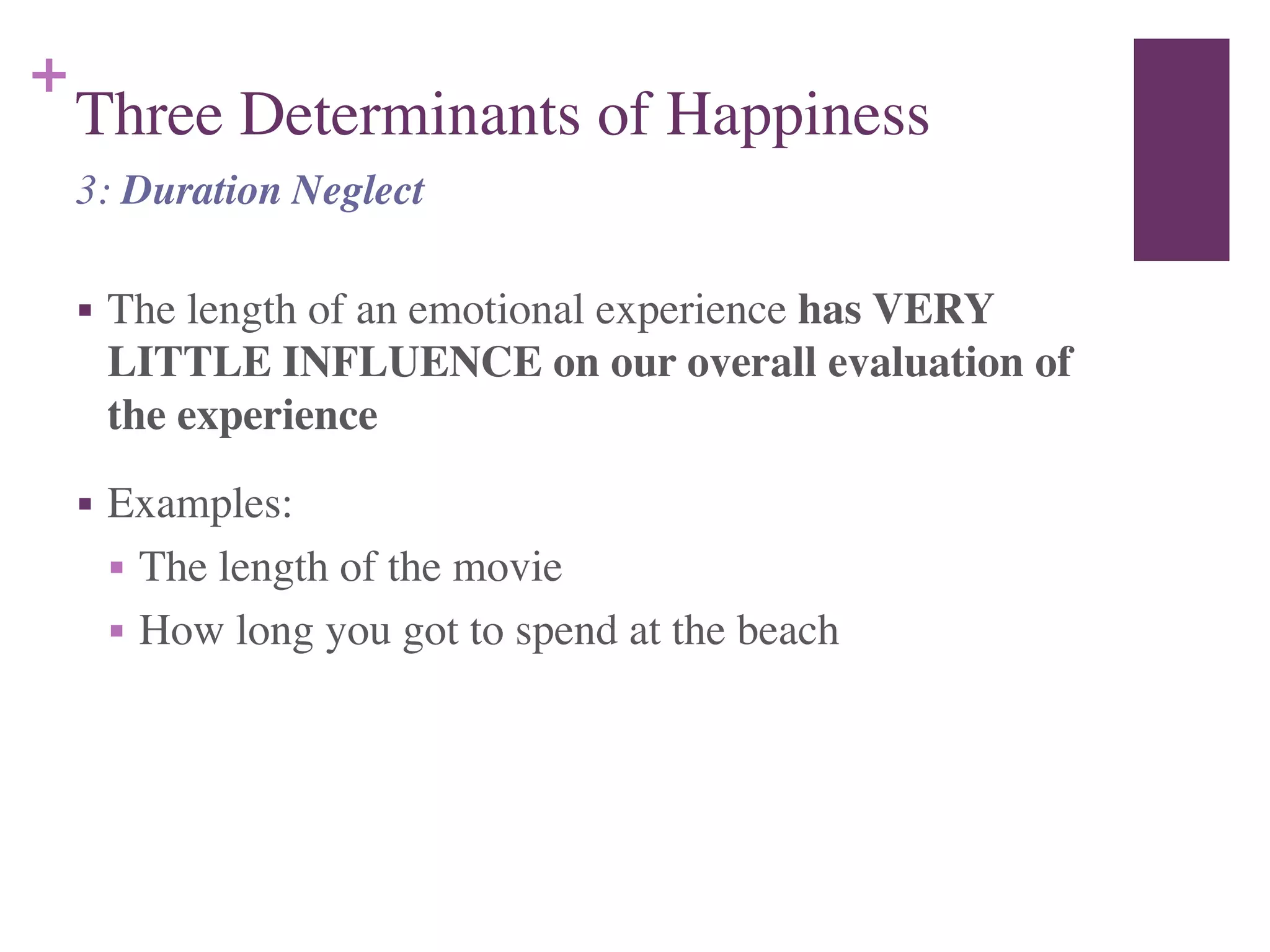 + Three Determinants of Happiness

3: Duration Neglect

▪ The length of an emotional experience has VERY LITTLE INFLUENCE on our overall evaluation of the experience

▪ Examples:
 ▪ The length of the movie
 ▪ How long you got to spend at the beach